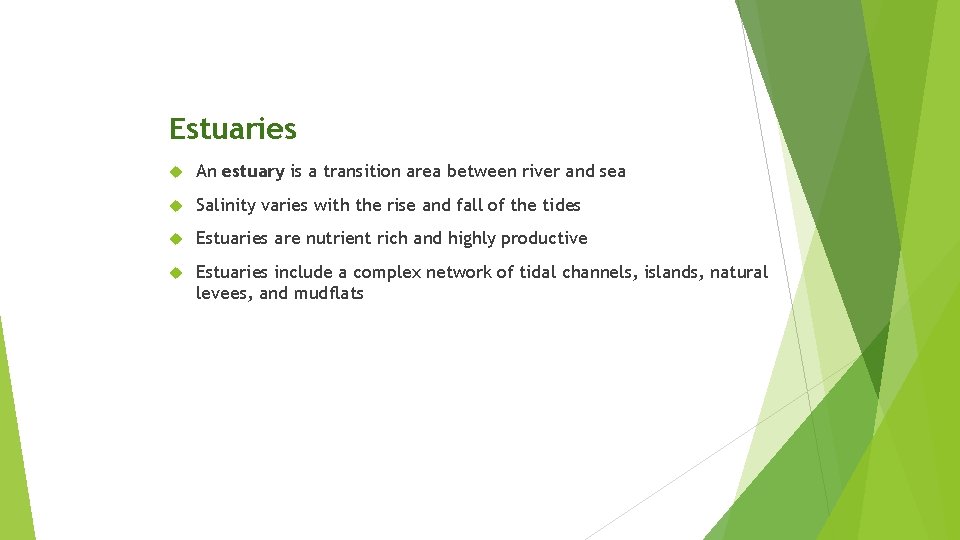 Estuaries

An estuary is a transition area between river and sea

Salinity varies with the rise and fall of the tides

Estuaries are nutrient rich and highly productive

Estuaries include a complex network of tidal channels, islands, natural levees, and mudflats